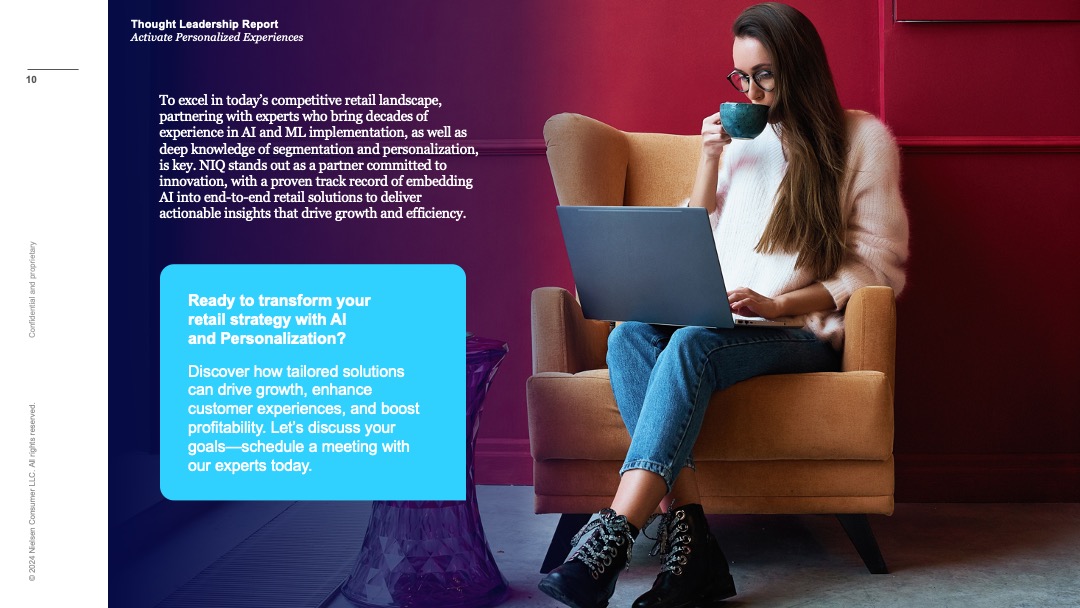 Thought Leadership Report
Activate Personalized Experiences

10

To excel in today's competitive retail landscape, partnering with experts who bring decades of experience in AI and ML implementation, as well as deep knowledge of segmentation and personalization, is key. NIQ stands out as a partner committed to innovation, with a proven track record of embedding AI into end-to-end retail solutions to deliver actionable insights that drive growth and efficiency.

Ready to transform your retail strategy with AI and Personalization?

Discover how tailored solutions can drive growth, enhance customer experiences, and boost profitability. Let's discuss your goals—schedule a meeting with our experts today.

Confidential and proprietary

© 2024 Nielsen Consumer LLC. All rights reserved.